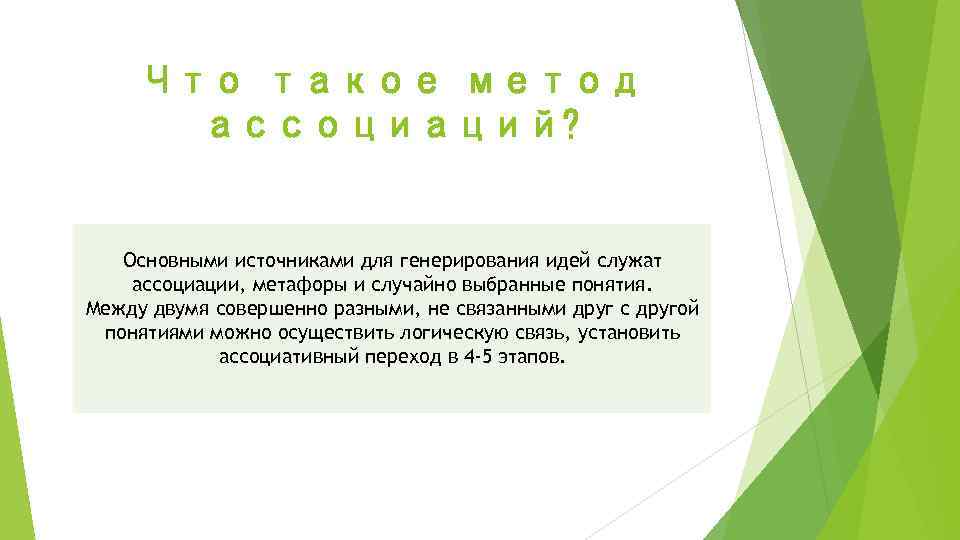 Что такое метод ассоциаций?

Основными источниками для генерирования идей служат ассоциации, метафоры и случайно выбранные понятия. Между двумя совершенно разными, не связанными друг с другой понятиями можно осуществить логическую связь, установить ассоциативный переход в 4-5 этапов.